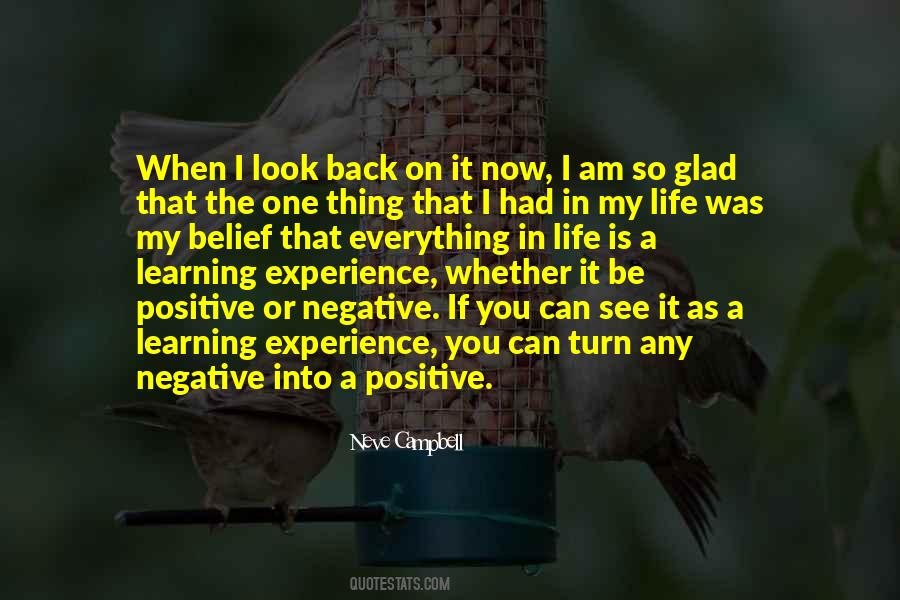 When I look back on it now, I am so glad that the one thing that I had in my life was my belief that everything in life is a learning experience, whether it be positive or negative. If you can see it as a learning experience, you can turn any negative into a positive.

Neve Campbell

QUOTESTATS.COM